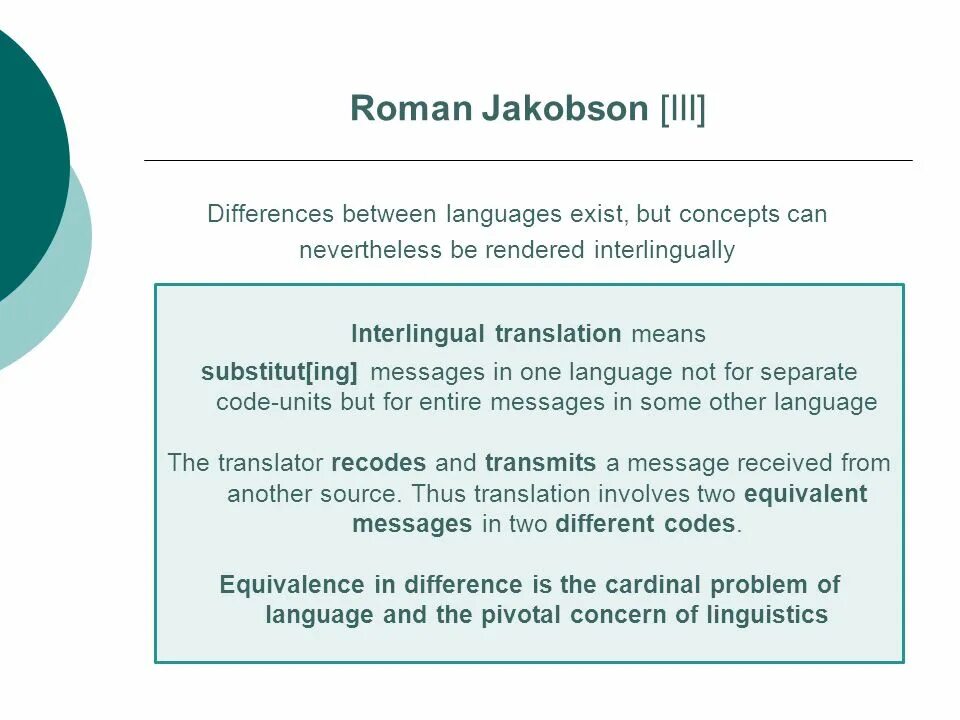 Roman Jakobson [III]

Differences between languages exist, but concepts can nevertheless be rendered interlingually

Interlingual translation means

substitut[ing] messages in one language not for separate code-units but for entire messages in some other language

The translator recodes and transmits a message received from another source. Thus translation involves two equivalent messages in two different codes.

Equivalence in difference is the cardinal problem of language and the pivotal concern of linguistics